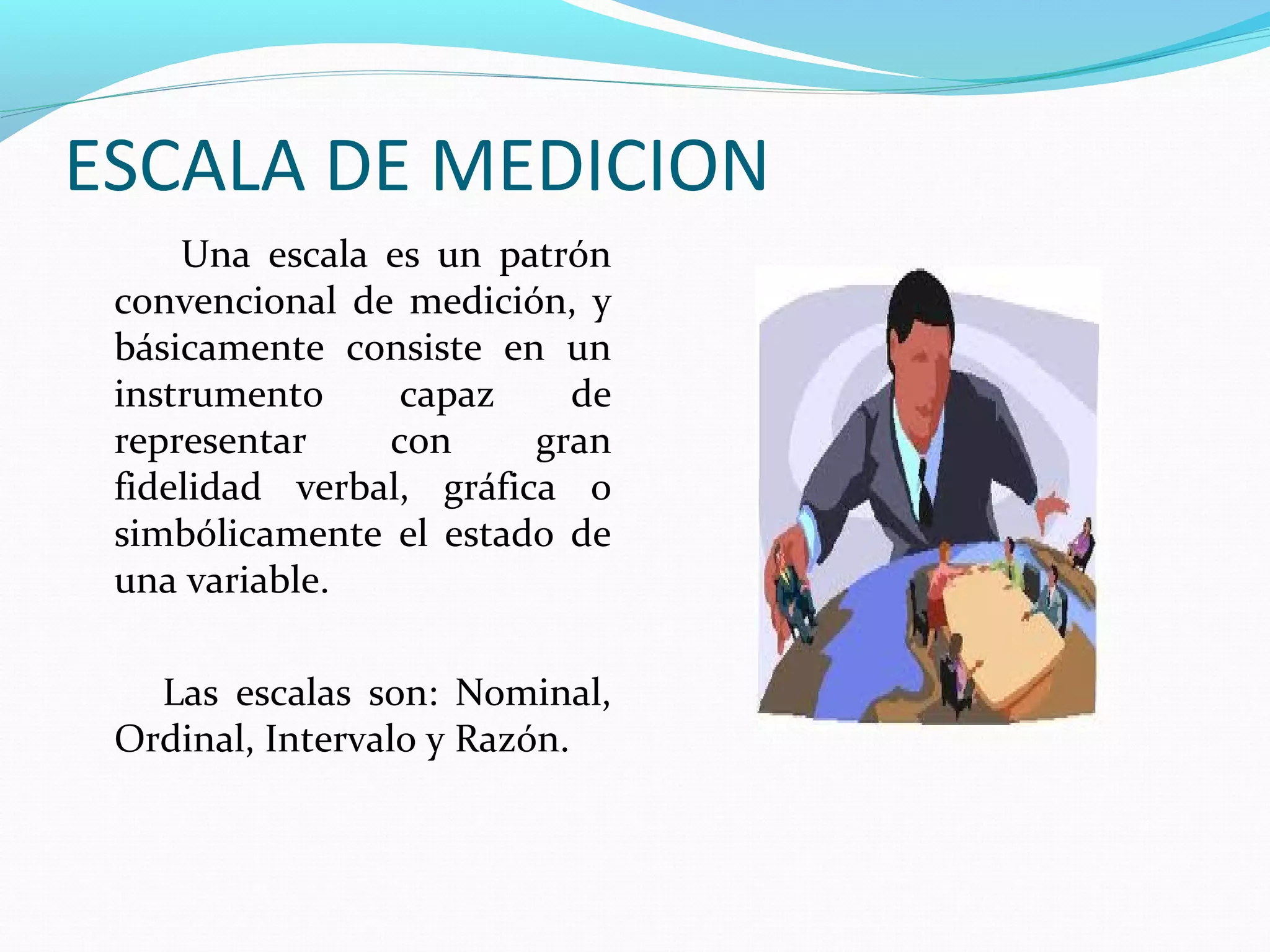 ESCALA DE MEDICION

Una escala es un patrón convencional de medición, y básicamente consiste en un instrumento capaz de representar con gran fidelidad verbal, gráfica o simbólicamente el estado de una variable.

Las escalas son: Nominal, Ordinal, Intervalo y Razón.